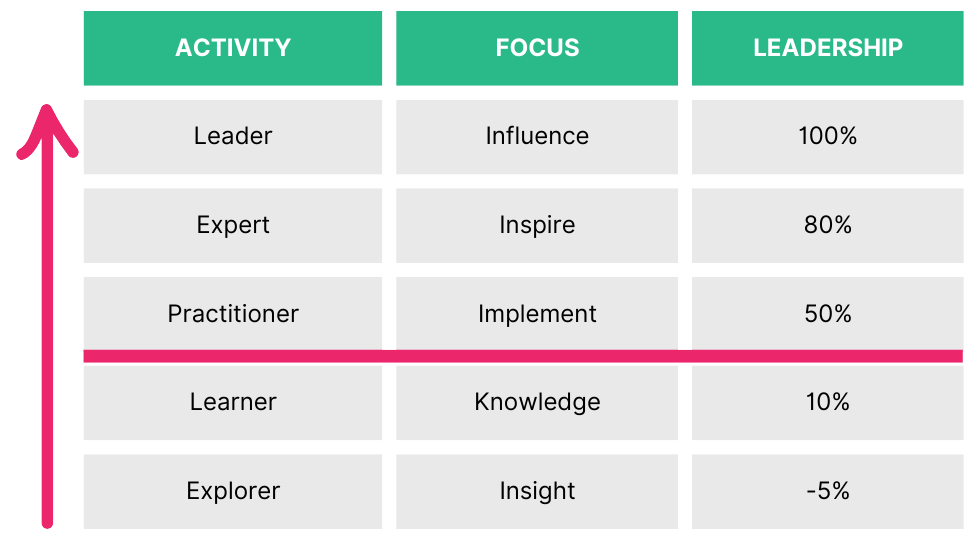 | ACTIVITY | FOCUS | LEADERSHIP |
|---|---|---|
| Leader | Influence | 100% |
| Expert | Inspire | 80% |
| Practitioner | Implement | 50% |
| Learner | Knowledge | 10% |
| Explorer | Insight | -5% |